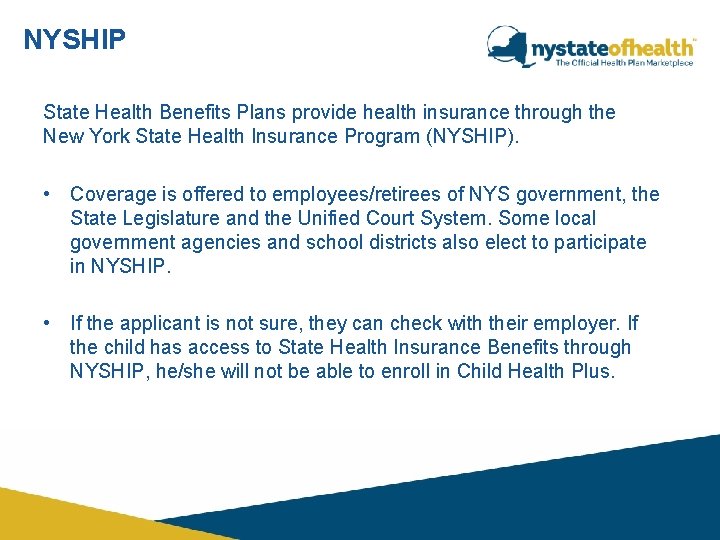 NYSHIP

nystateofhealth™
The Official Health Plan Marketplace

State Health Benefits Plans provide health insurance through the New York State Health Insurance Program (NYSHIP).

• Coverage is offered to employees/retirees of NYS government, the State Legislature and the Unified Court System. Some local government agencies and school districts also elect to participate in NYSHIP.

• If the applicant is not sure, they can check with their employer. If the child has access to State Health Insurance Benefits through NYSHIP, he/she will not be able to enroll in Child Health Plus.